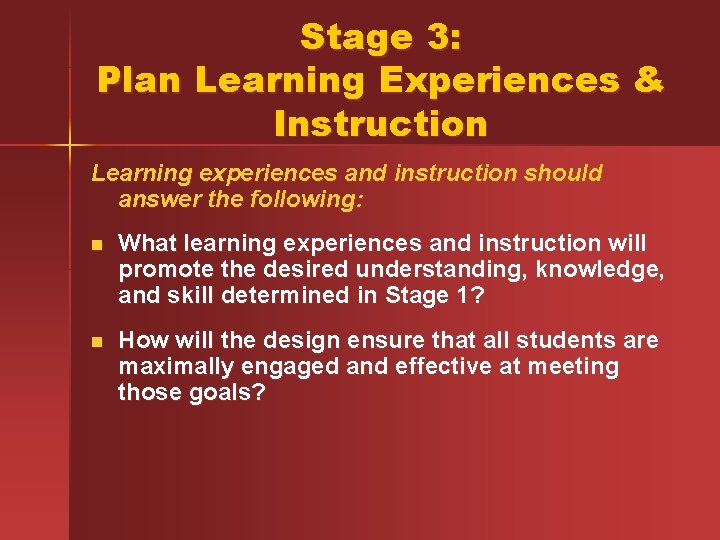 Stage 3:
Plan Learning Experiences & Instruction

Learning experiences and instruction should answer the following:

- What learning experiences and instruction will promote the desired understanding, knowledge, and skill determined in Stage 1?

- How will the design ensure that all students are maximally engaged and effective at meeting those goals?